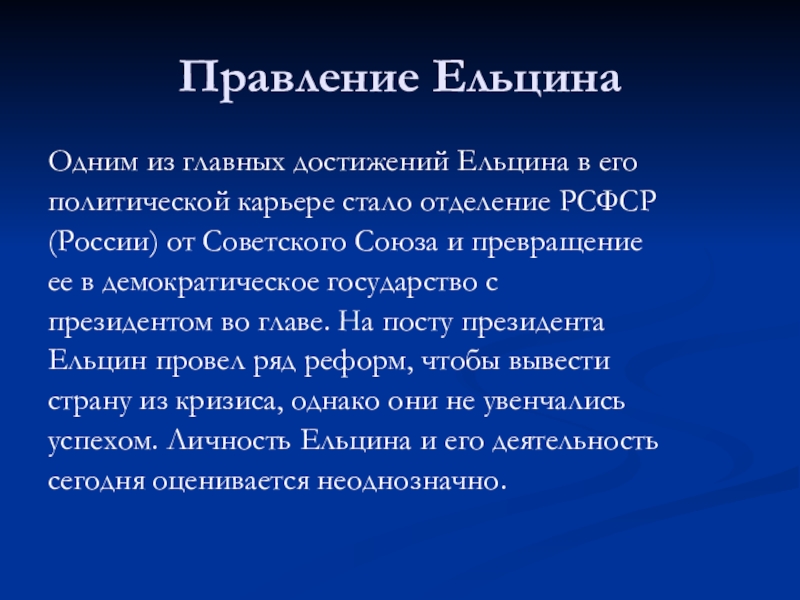 Правление Ельцина

Одним из главных достижений Ельцина в его политической карьере стало отделение РСФСР (России) от Советского Союза и превращение ее в демократическое государство с президентом во главе. На посту президента Ельцин провел ряд реформ, чтобы вывести страну из кризиса, однако они не увенчались успехом. Личность Ельцина и его деятельность сегодня оценивается неоднозначно.